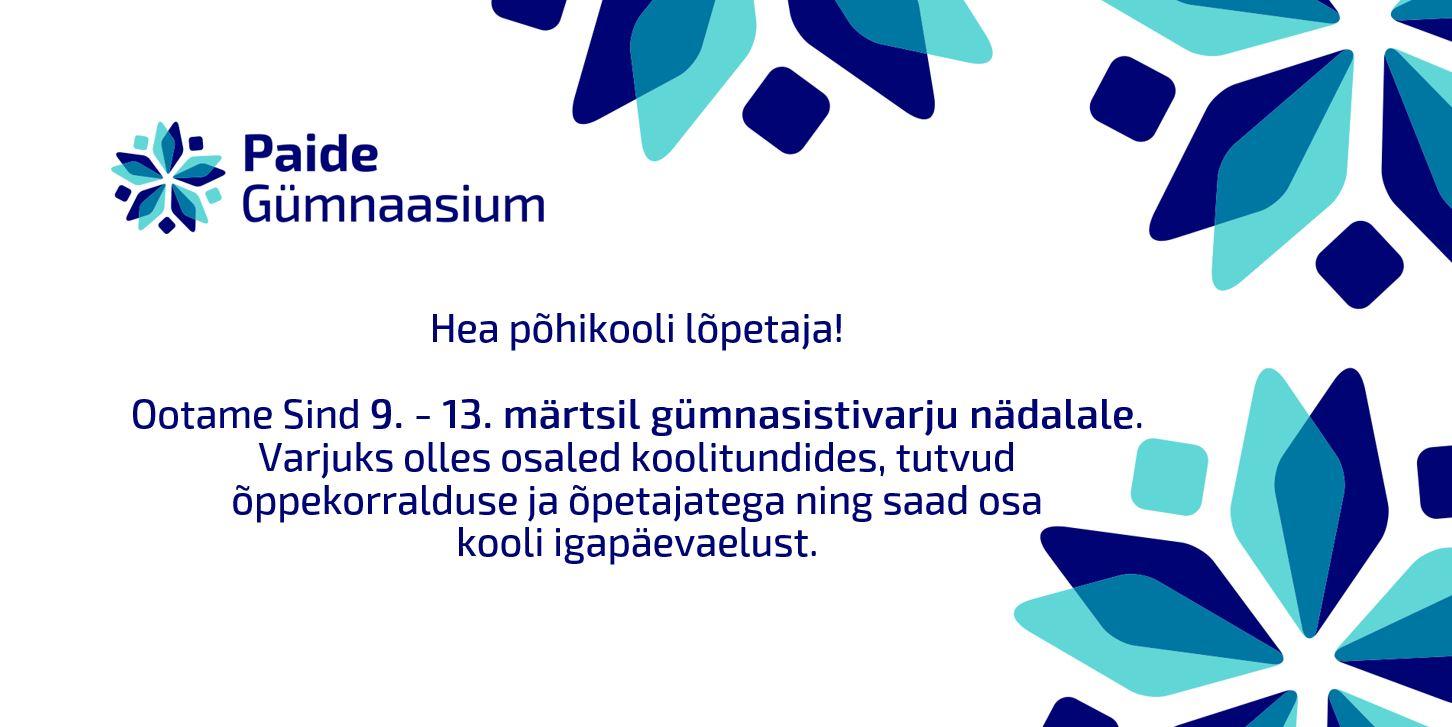 Paide Gümnaasium

Hea põhikooli lõpetaja!

Ootame Sind 9. - 13. märtsil gümnasistivarju nädalale. Varjuks olles osaled koolitundides, tutvud õppekorralduse ja õpetajatega ning saad osa kooli igapäevaelust.